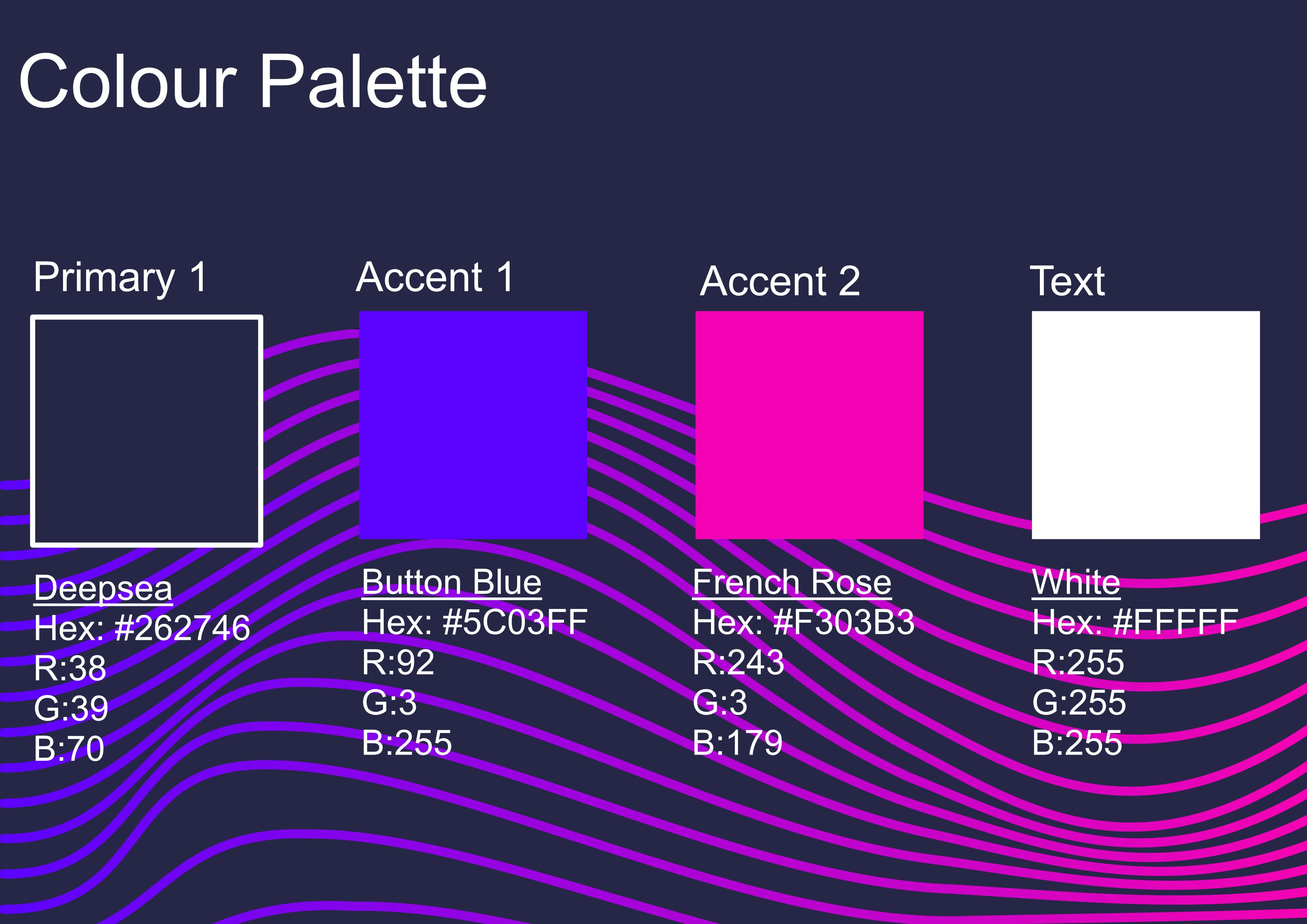 Colour Palette

Primary 1

Deepsea
Hex: #262746
R:38
G:39
B:70

Accent 1

Button Blue
Hex: #5C03FF
R:92
G:3
B:255

Accent 2

French Rose
Hex: #F303B3
R:243
G:3
B:179

Text

White
Hex: #FFFFF
R:255
G:255
B:255